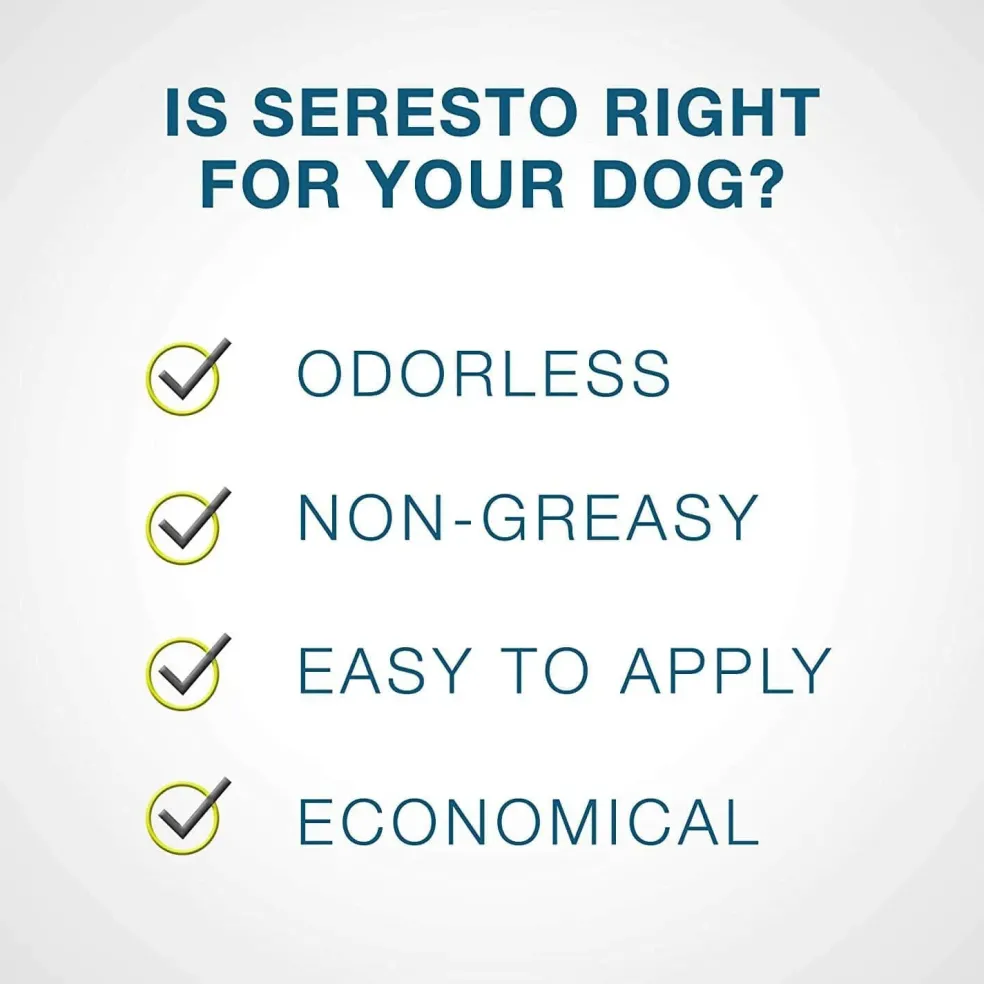 IS SERESTO RIGHT FOR YOUR DOG?

ODORLESS

NON-GREASY

EASY TO APPLY

ECONOMICAL